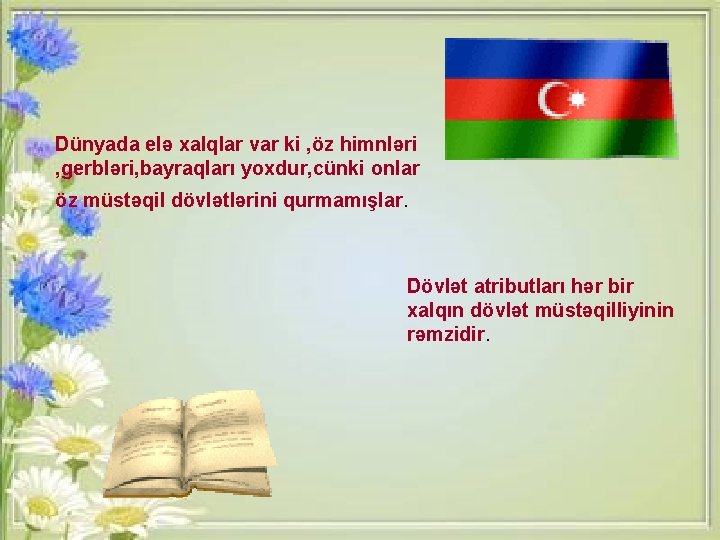 Dünyada elə xalqlar var ki ,öz himnləri ,gerbləri,bayraqları yoxdur,cünki onlar öz müstəqil dövlətlərini qurmamışlar.

Dövlət atributları hər bir xalqın dövlət müstəqilliyinin rəmzidir.